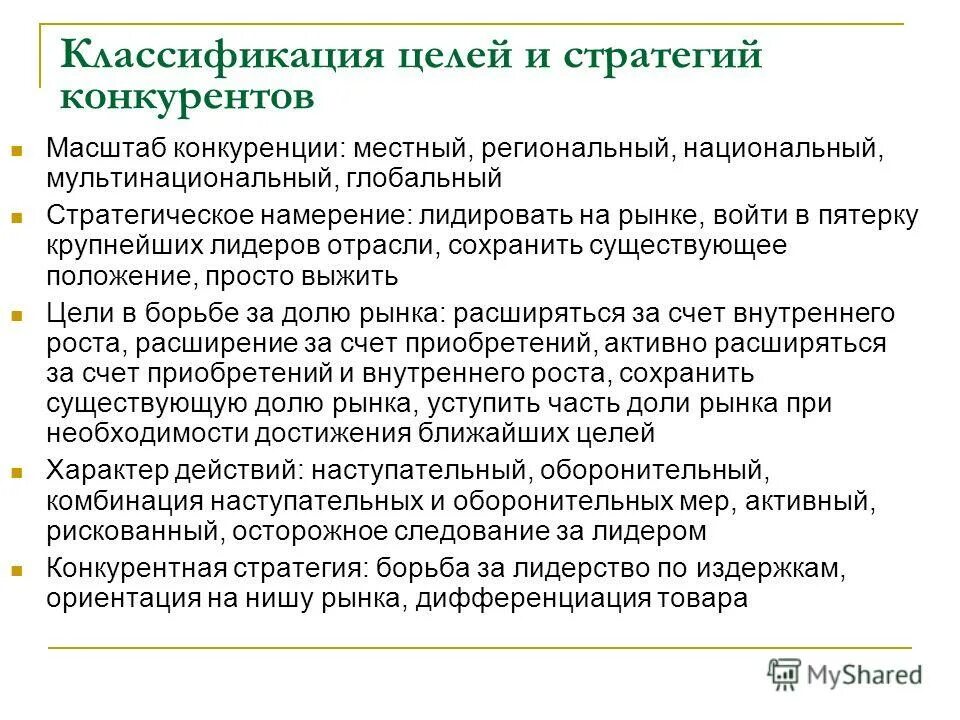 Классификация целей и стратегий конкурентов

Масштаб конкуренции: местный, региональный, национальный, мультинациональный, глобальный

Стратегическое намерение: лидировать на рынке, войти в пятерку крупнейших лидеров отрасли, сохранить существующее положение, просто выжить

Цели в борьбе за долю рынка: расширяться за счет внутреннего роста, расширение за счет приобретений, активно расширяться за счет приобретений и внутреннего роста, сохранить существующую долю рынка, уступить часть доли рынка при необходимости достижения ближайших целей

Характер действий: наступательный, оборонительный, комбинация наступательных и оборонительных мер, активный, рискованный, осторожное следование за лидером

Конкурентная стратегия: борьба за лидерство по издержкам, ориентация на нишу рынка, дифференциация товара

MyShared